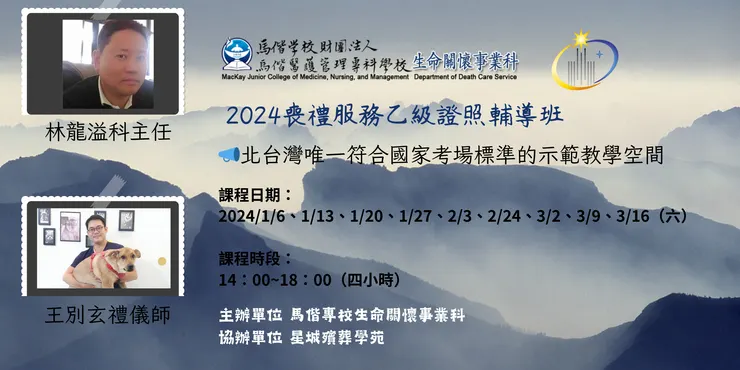 林龍溢科主任

王別玄禮儀師

馬偕學校財團法人
馬偕醫護管理專科學校 生命關懷事業科
MacKay Junior College of Medicine, Nursing, and Management Department of Death Care Service

2024喪禮服務乙級證照輔導班

北台灣唯一符合國家考場標準的示範教學空間

課程日期：
2024/1/6、1/13、1/20、1/27、2/3、2/24、3/2、3/9、3/16（六）

課程時段：
14：00~18：00（四小時）

主辦單位 馬偕專校生命關懷事業科
協辦單位 星城殯葬學苑